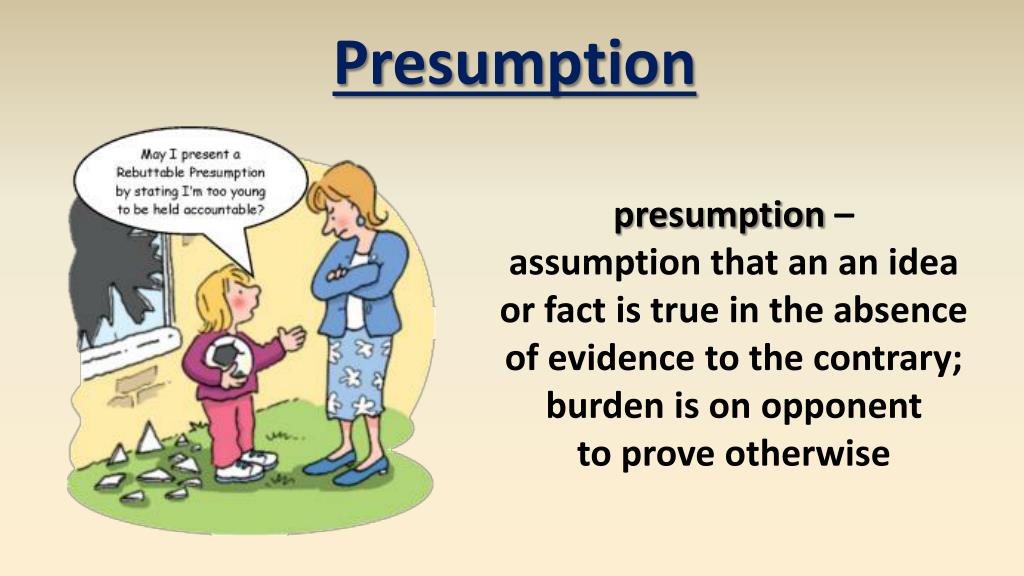 Presumption

May I present a Rebuttable Presumption by stating I'm too young to be held accountable?

presumption –
assumption that an an idea or fact is true in the absence of evidence to the contrary; burden is on opponent to prove otherwise